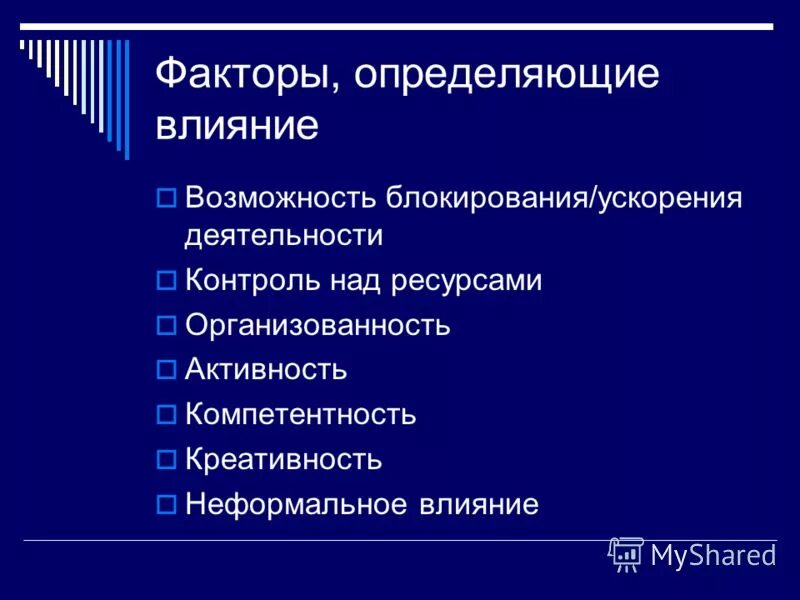 Факторы, определяющие влияние

Возможность блокирования/ускорения деятельности
Контроль над ресурсами
Организованность
Активность
Компетентность
Креативность
Неформальное влияние

MyShared